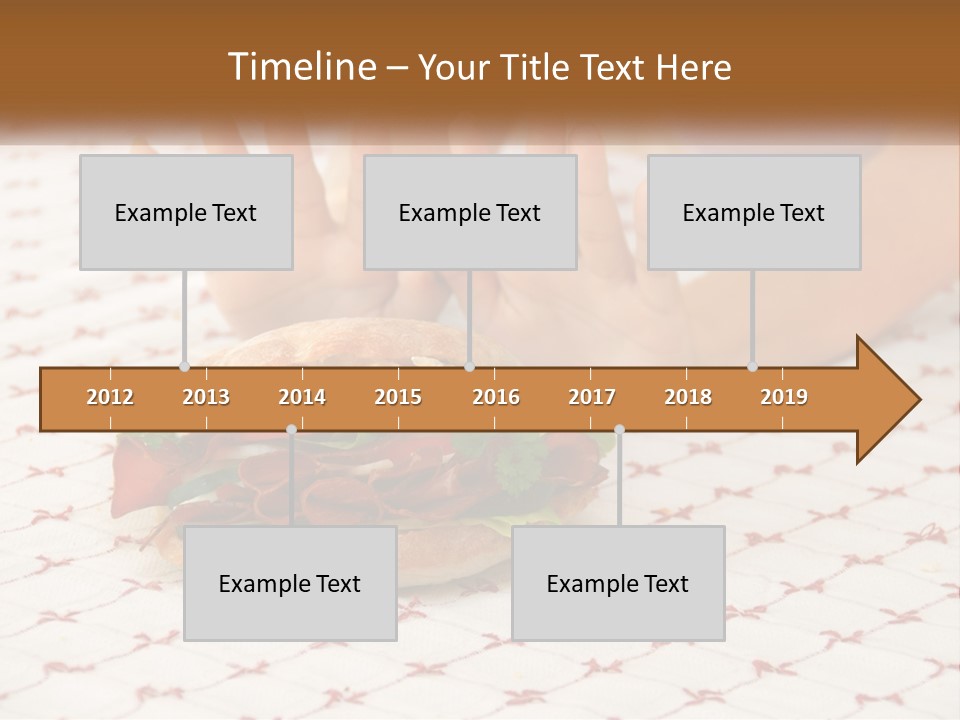 Timeline – Your Title Text Here

Example Text

Example Text

Example Text

2012
2013
2014
2015
2016
2017
2018
2019

Example Text

Example Text